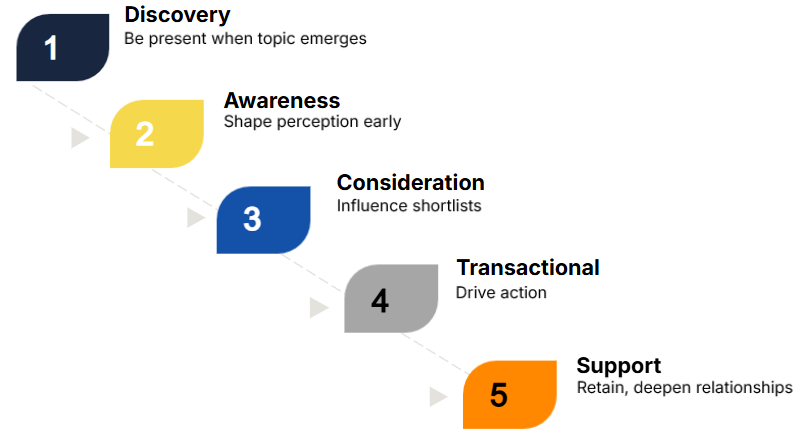 1
Discovery
Be present when topic emerges

2
Awareness
Shape perception early

3
Consideration
Influence shortlists

4
Transactional
Drive action

5
Support
Retain, deepen relationships